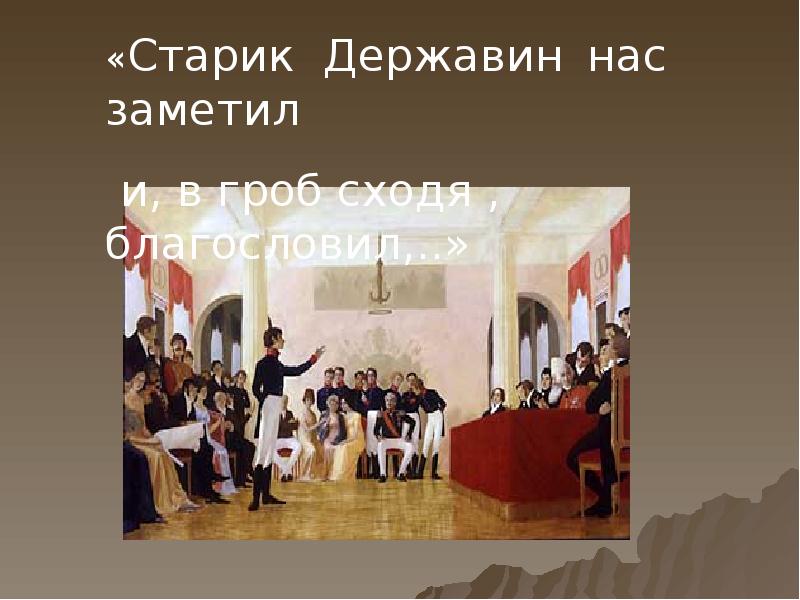 «Старик Державин нас заметил

и, в гроб сходя , благословил,..»